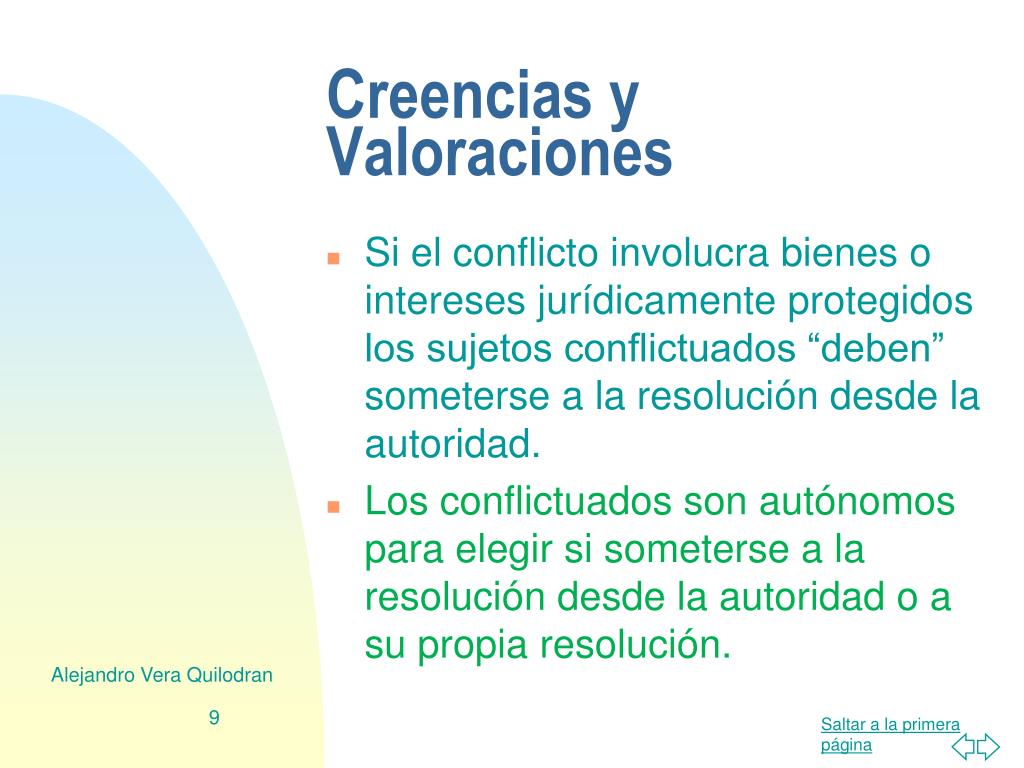 Creencias y Valoraciones

Si el conflicto involucra bienes o intereses jurídicamente protegidos los sujetos conflictuados “deben” someterse a la resolución desde la autoridad.

Los conflictuados son autónomos para elegir si someterse a la resolución desde la autoridad o a su propia resolución.

Alejandro Vera Quilodran

9

Saltar a la primera página